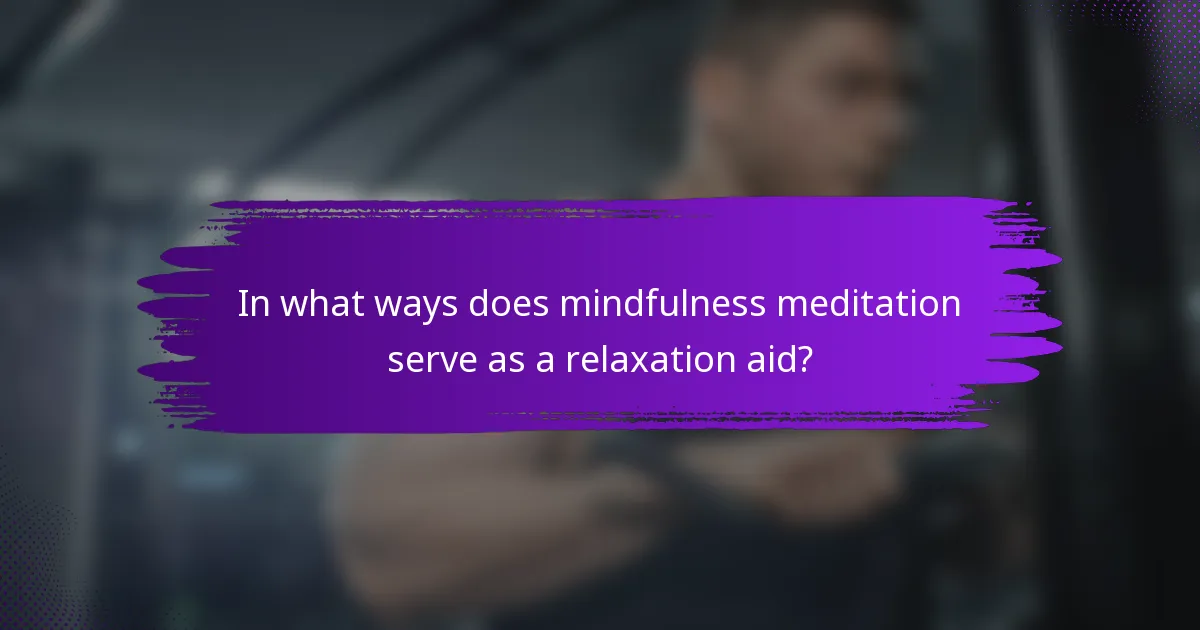 In what ways does mindfulness meditation serve as a relaxation aid?